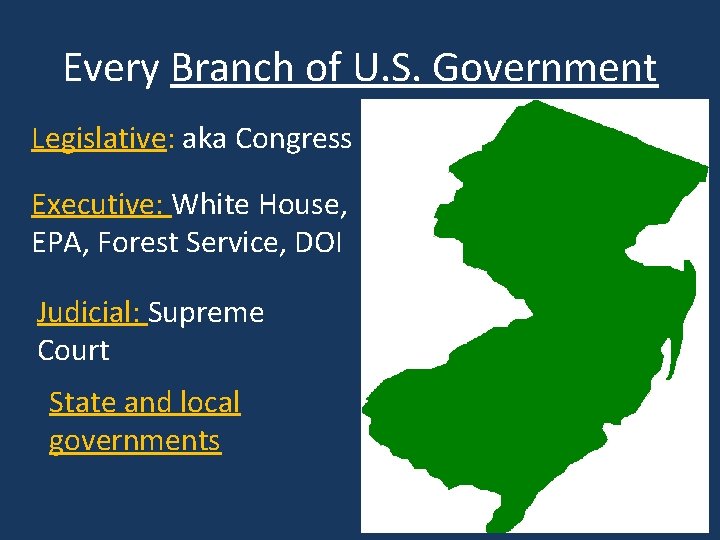 Every Branch of U.S. Government

Legislative: aka Congress

Executive: White House, EPA, Forest Service, DOI

Judicial: Supreme Court

State and local governments